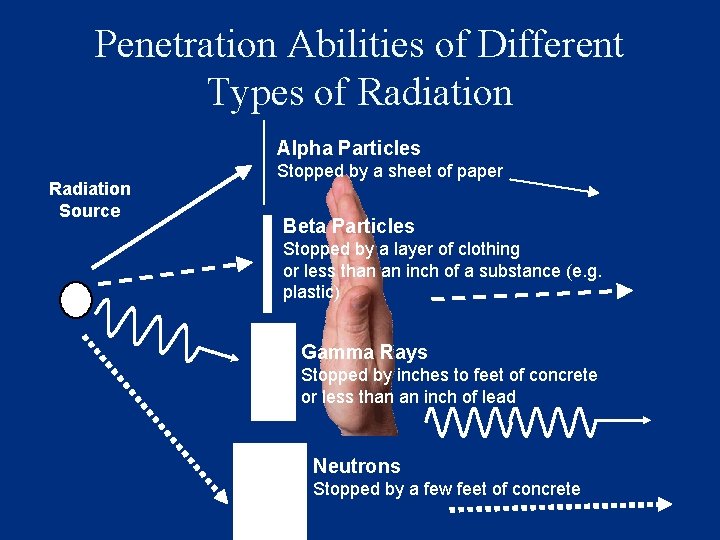 Penetration Abilities of Different Types of Radiation

Radiation Source

Alpha Particles
Stopped by a sheet of paper

Beta Particles
Stopped by a layer of clothing or less than an inch of a substance (e.g. plastic)

Gamma Rays
Stopped by inches to feet of concrete or less than an inch of lead

Neutrons
Stopped by a few feet of concrete